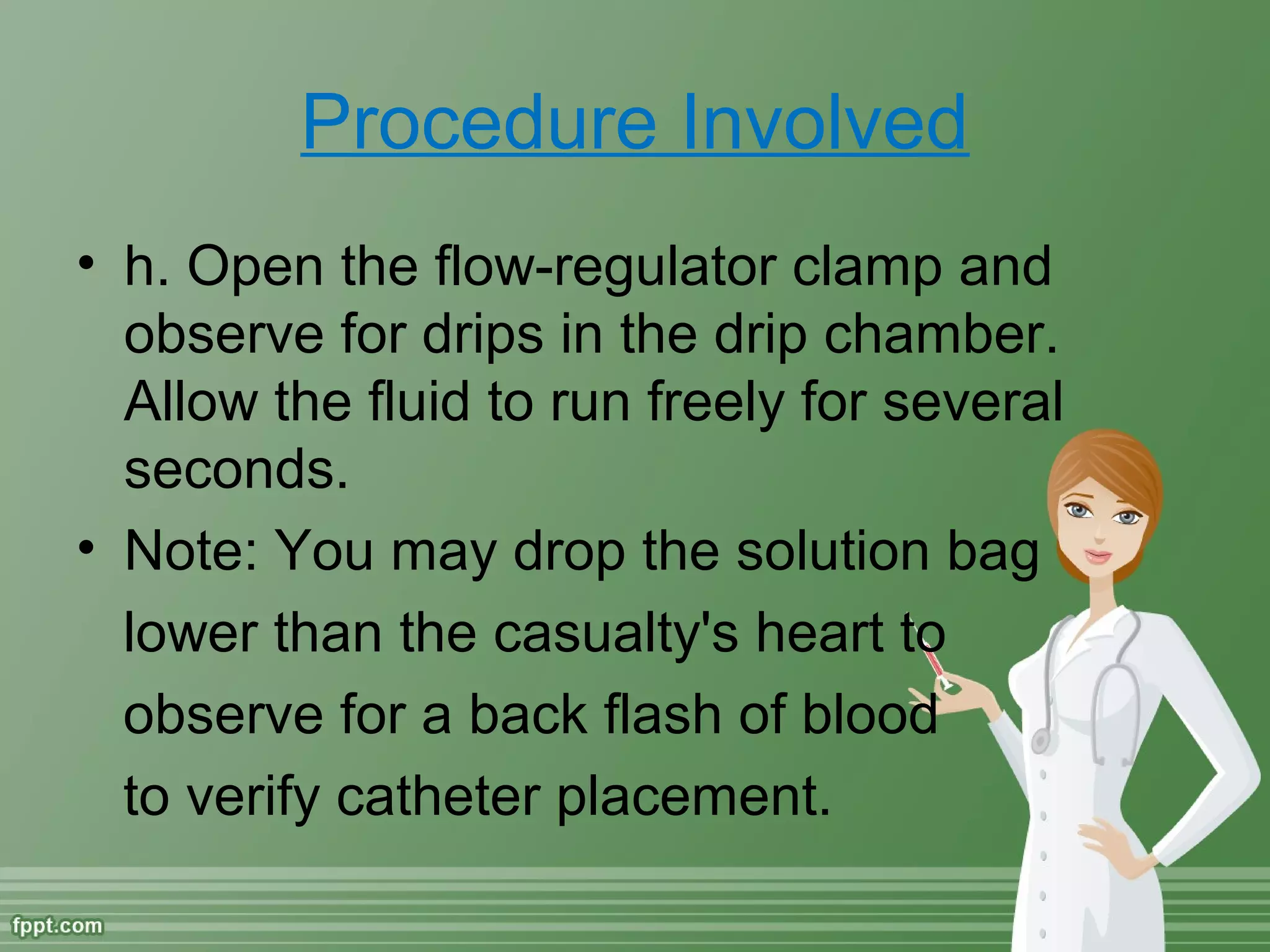 Procedure Involved

• h. Open the flow-regulator clamp and observe for drips in the drip chamber. Allow the fluid to run freely for several seconds.

• Note: You may drop the solution bag lower than the casualty's heart to observe for a back flash of blood to verify catheter placement.

fppt.com